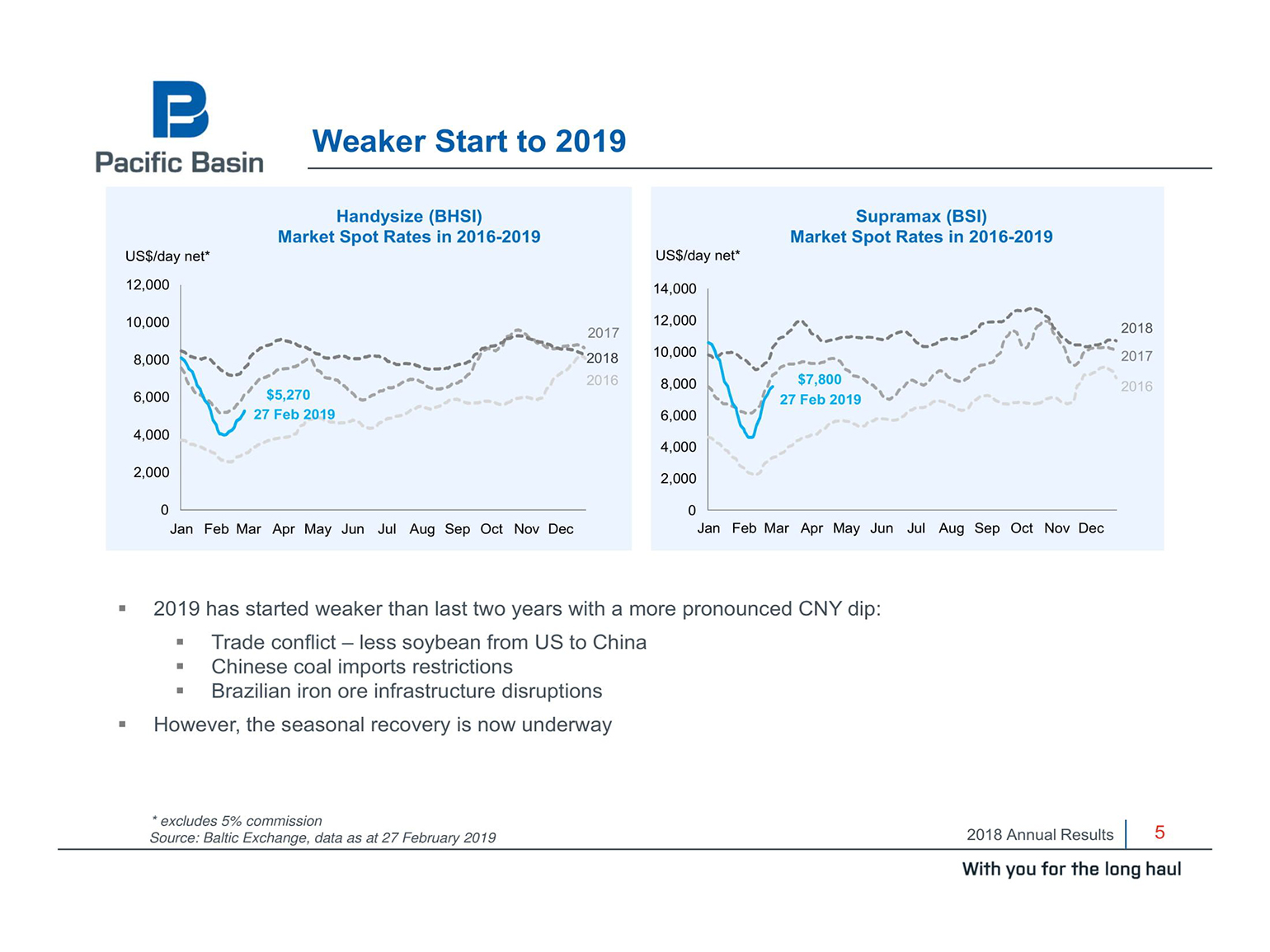 Pacific Basin

Weaker Start to 2019

Handysize (BHSI)
Market Spot Rates in 2016-2019

US$/day net*

12,000
10,000
8,000
6,000
4,000
2,000
0

2017
2018
2016

$5,270
27 Feb 2019

Jan Feb Mar Apr May Jun Jul Aug Sep Oct Nov Dec

Supramax (BSI)
Market Spot Rates in 2016-2019

US$/day net*

14,000
12,000
10,000
8,000
6,000
4,000
2,000
0

2018
2017
2016

$7,800
27 Feb 2019

Jan Feb Mar Apr May Jun Jul Aug Sep Oct Nov Dec

▪ 2019 has started weaker than last two years with a more pronounced CNY dip:
▪ Trade conflict – less soybean from US to China
▪ Chinese coal imports restrictions
▪ Brazilian iron ore infrastructure disruptions
▪ However, the seasonal recovery is now underway

* excludes 5% commission
Source: Baltic Exchange, data as at 27 February 2019

2018 Annual Results 5

With you for the long haul